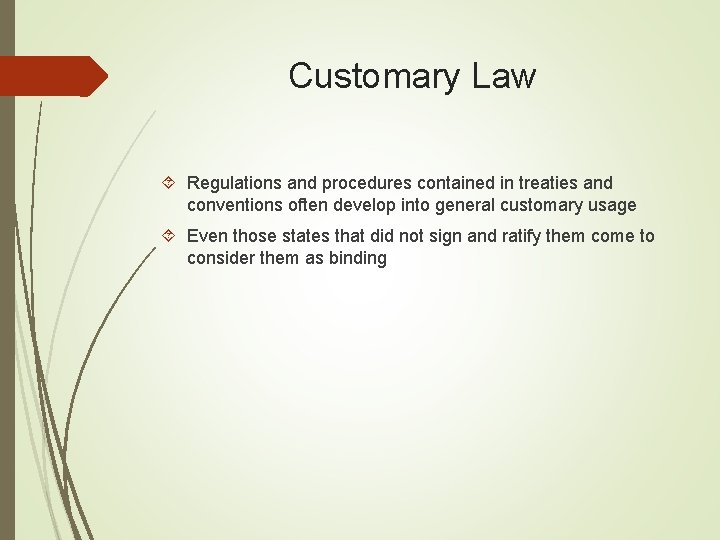 Customary Law

Regulations and procedures contained in treaties and conventions often develop into general customary usage

Even those states that did not sign and ratify them come to consider them as binding